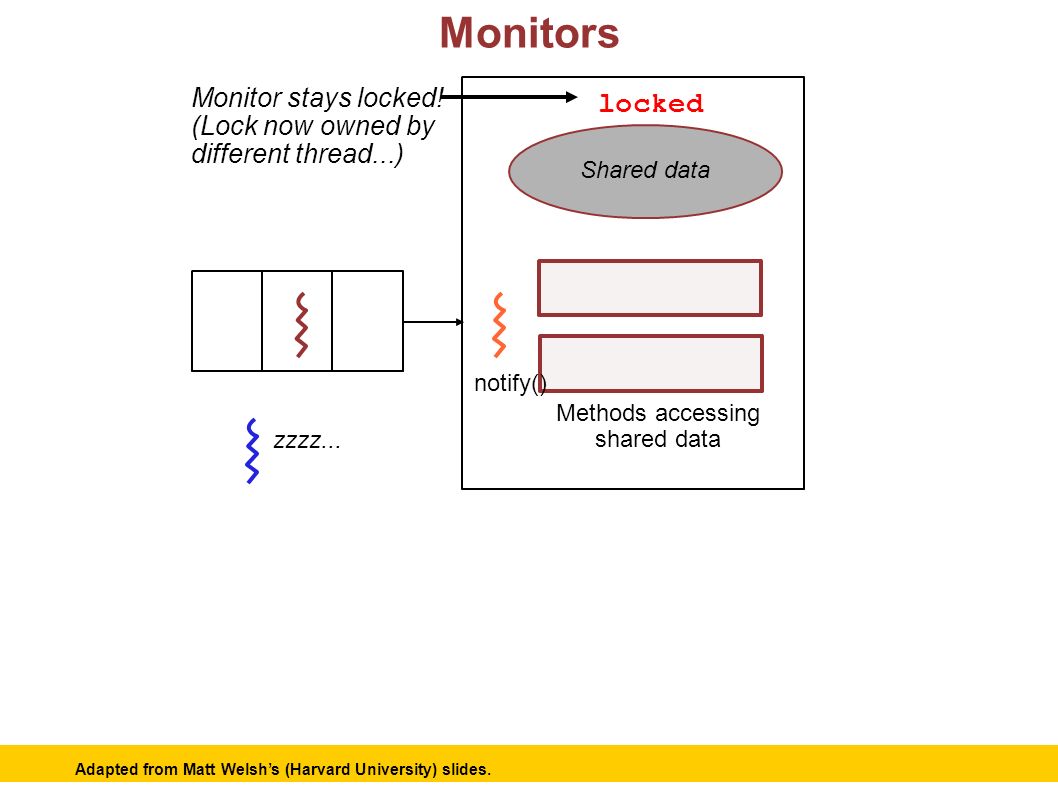 Monitors

Monitor stays locked! (Lock now owned by different thread...)

locked

Shared data

notify()

Methods accessing shared data

zzzz...

Adapted from Matt Welsh's (Harvard University) slides.